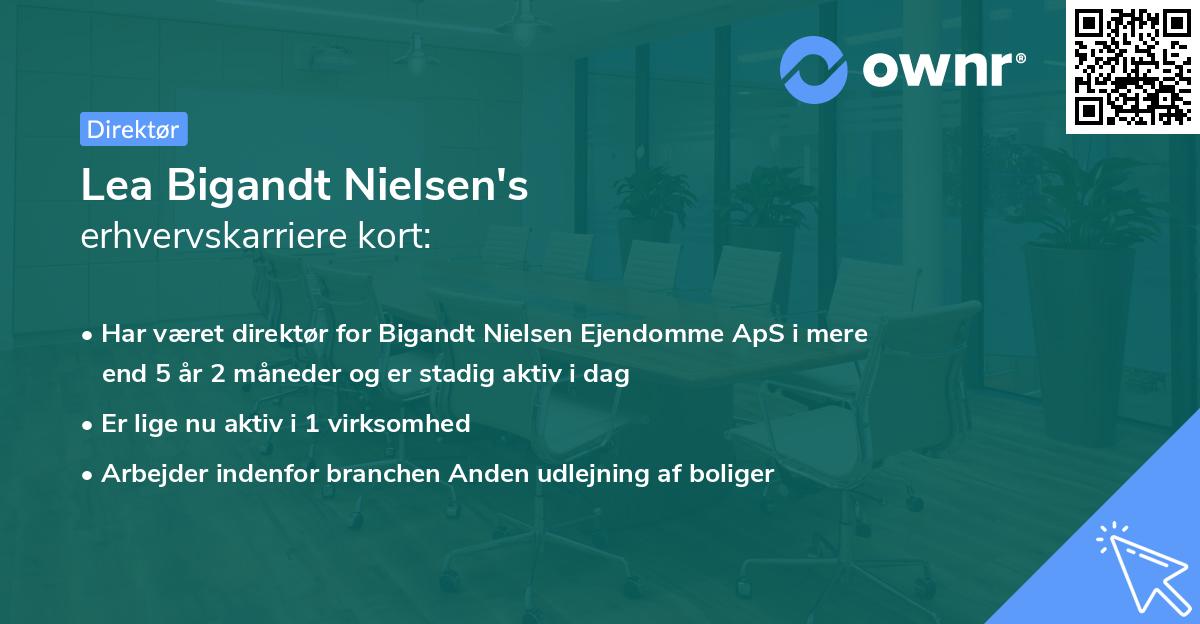 ownr®

Direktør

Lea Bigandt Nielsen's
erhvervskarriere kort:

• Har været direktør for Bigandt Nielsen Ejendomme ApS i mere end 5 år 2 måneder og er stadig aktiv i dag

• Er lige nu aktiv i 1 virksomhed

• Arbejder indenfor branchen Anden udlejning af boliger